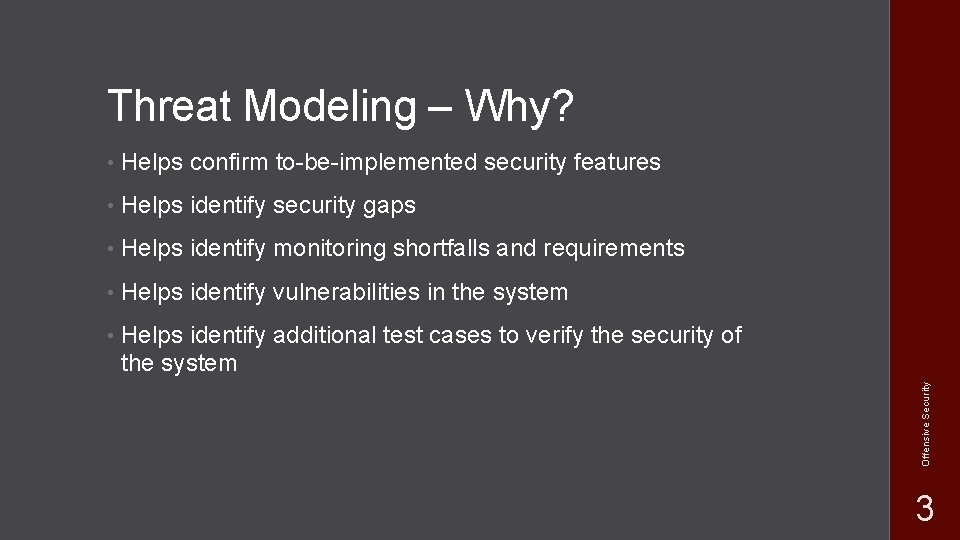 Threat Modeling – Why?

• Helps confirm to-be-implemented security features

• Helps identify security gaps

• Helps identify monitoring shortfalls and requirements

• Helps identify vulnerabilities in the system

• Helps identify additional test cases to verify the security of the system

Offensive Security

3